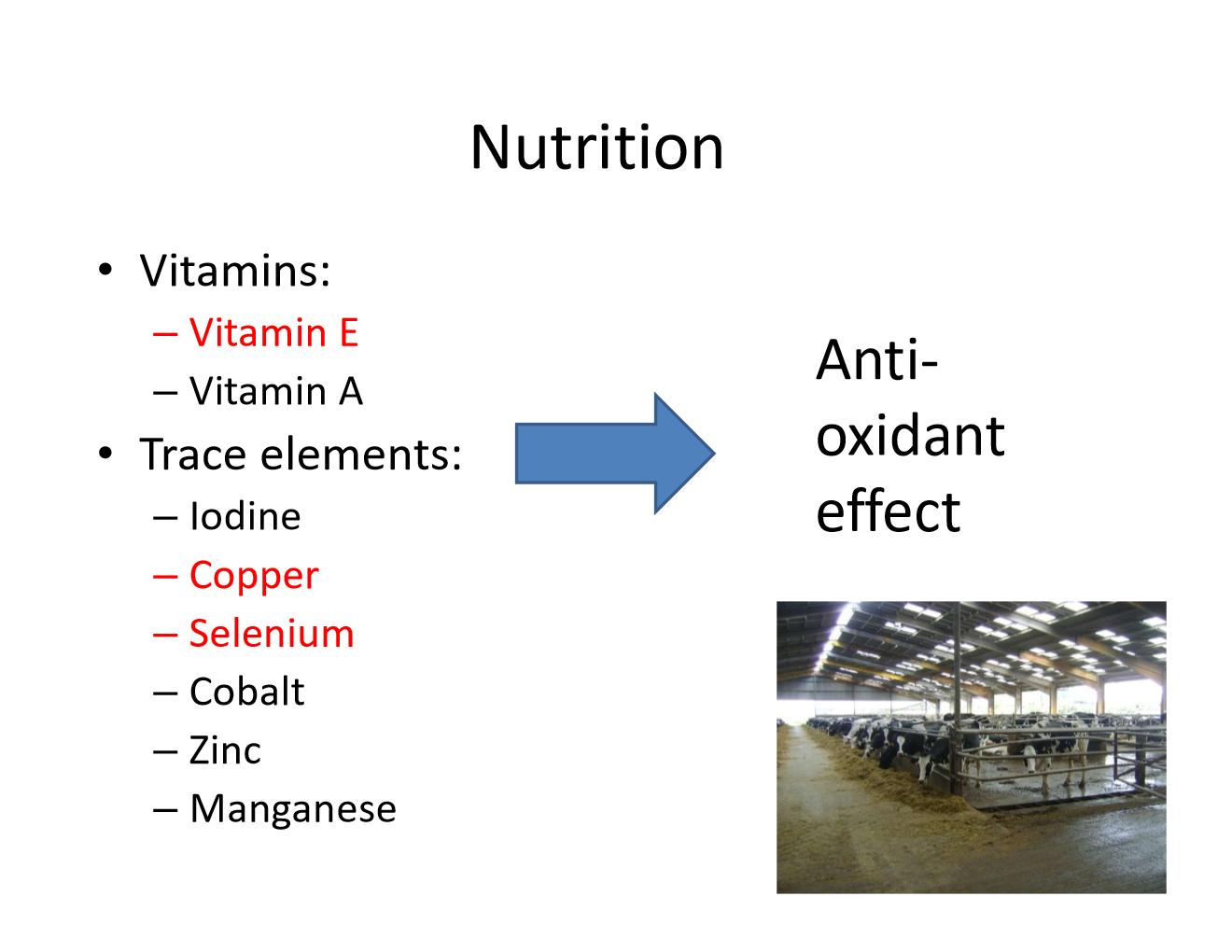 Nutrition

• Vitamins:
– Vitamin E
– Vitamin A
• Trace elements:
– Iodine
– Copper
– Selenium
– Cobalt
– Zinc
– Manganese

Anti-oxidant effect